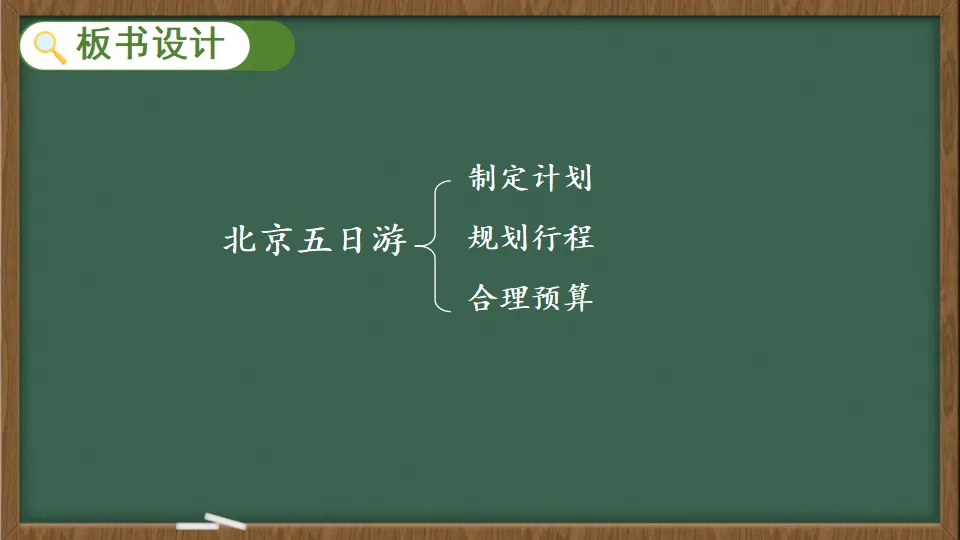 板书设计

北京五日游

制定计划

规划行程

合理预算